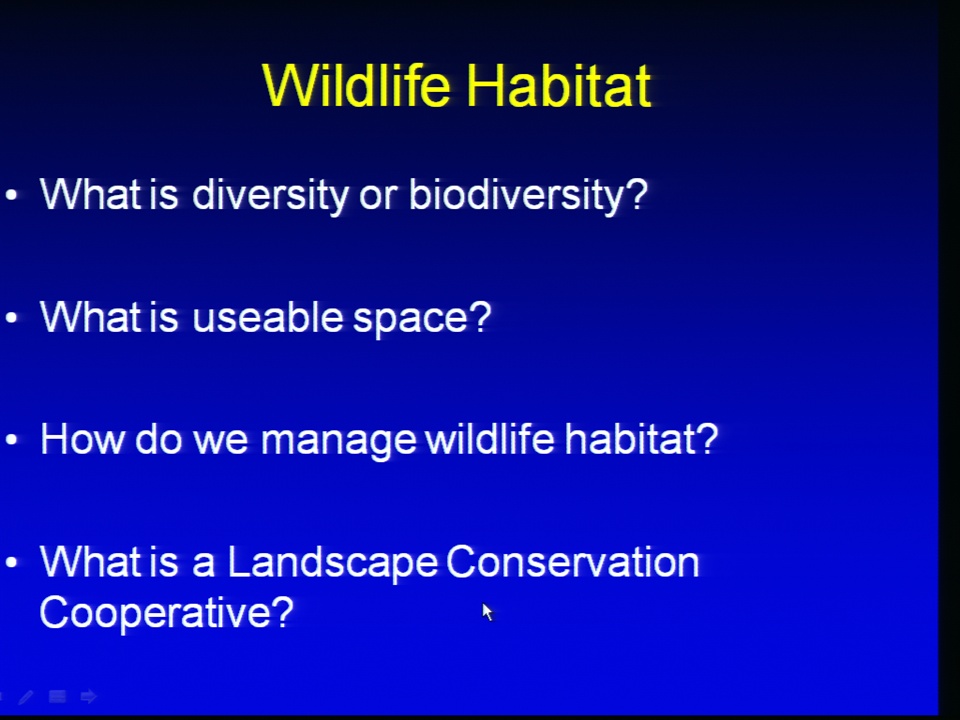 Wildlife Habitat

• What is diversity or biodiversity?

• What is useable space?

• How do we manage wildlife habitat?

• What is a Landscape Conservation Cooperative?